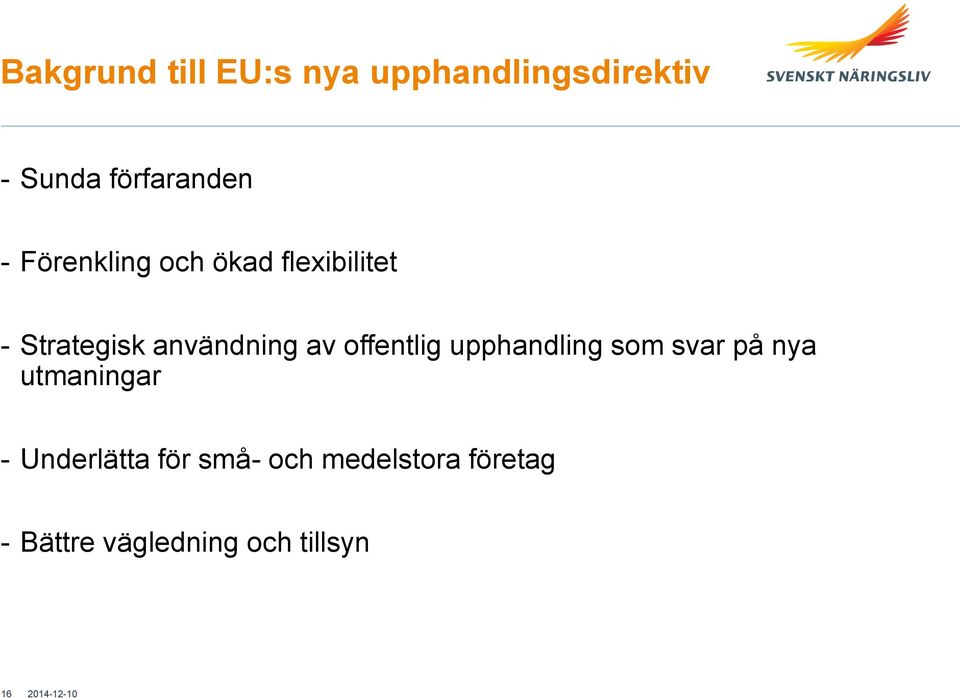 Bakgrund till EU:s nya upphandlingsdirektiv

SVENSKT NÄRINGSLIV

- Sunda förfaranden

- Förenkling och ökad flexibilitet

- Strategisk användning av offentlig upphandling som svar på nya utmaningar

- Underlätta för små- och medelstora företag

- Bättre vägledning och tillsyn

16 2014-12-10